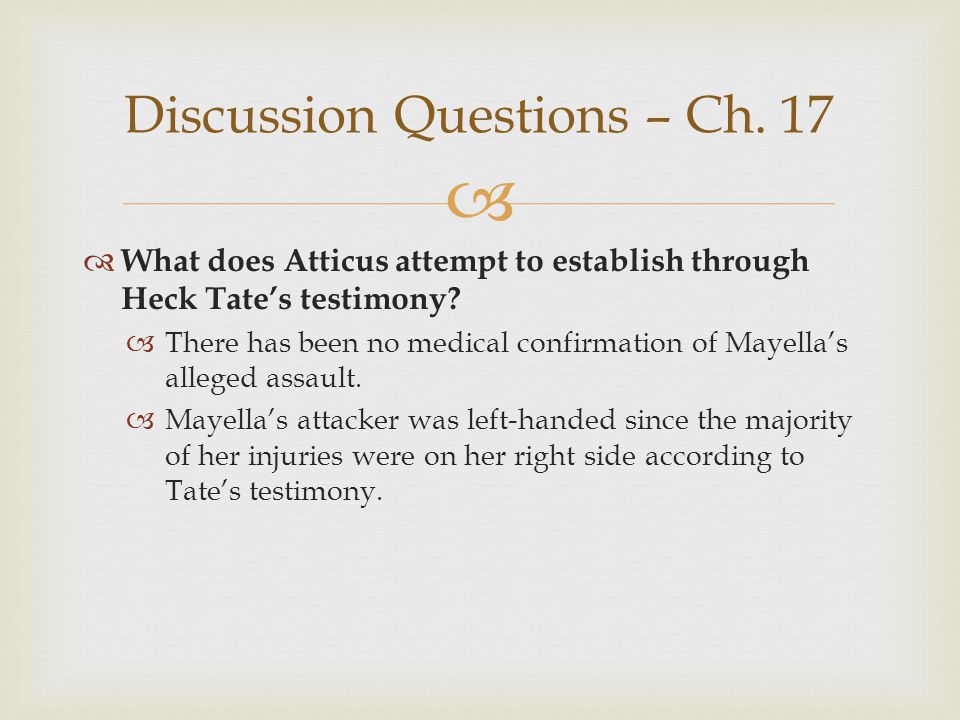 Discussion Questions – Ch. 17

What does Atticus attempt to establish through Heck Tate's testimony?

There has been no medical confirmation of Mayella's alleged assault.

Mayella's attacker was left-handed since the majority of her injuries were on her right side according to Tate's testimony.